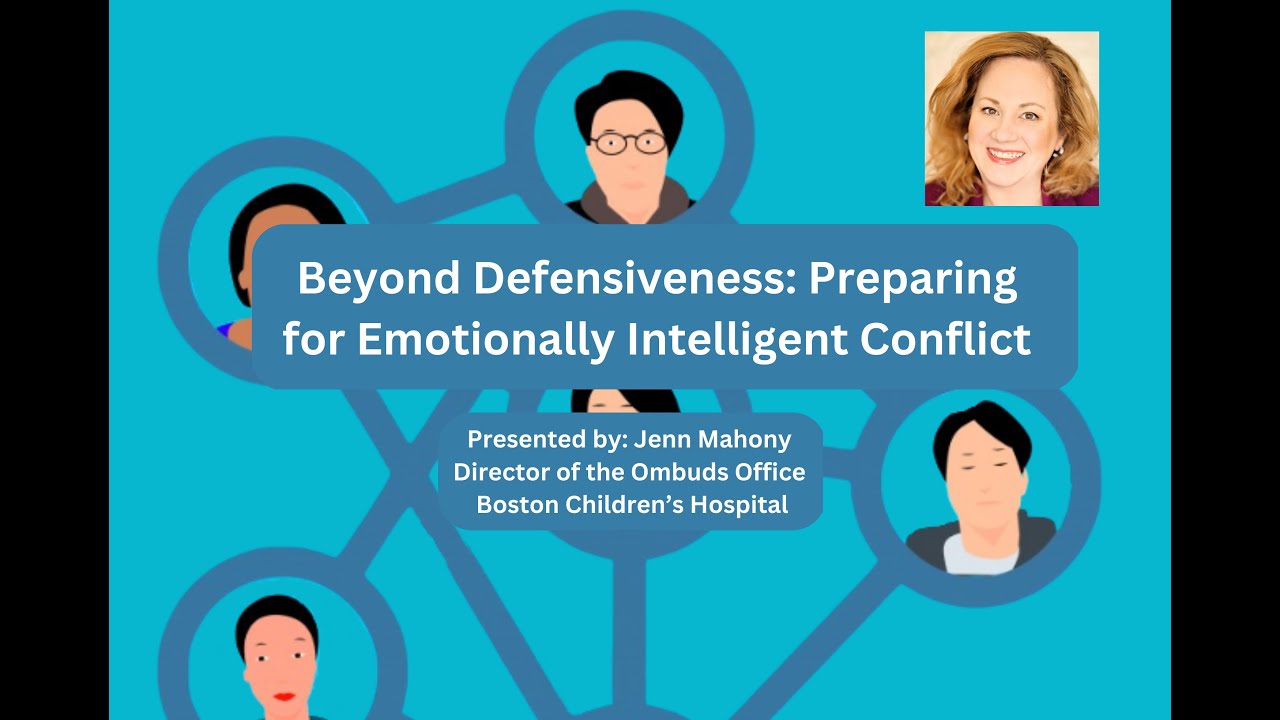 Beyond Defensiveness: Preparing for Emotionally Intelligent Conflict

Presented by: Jenn Mahony
Director of the Ombuds Office
Boston Children's Hospital